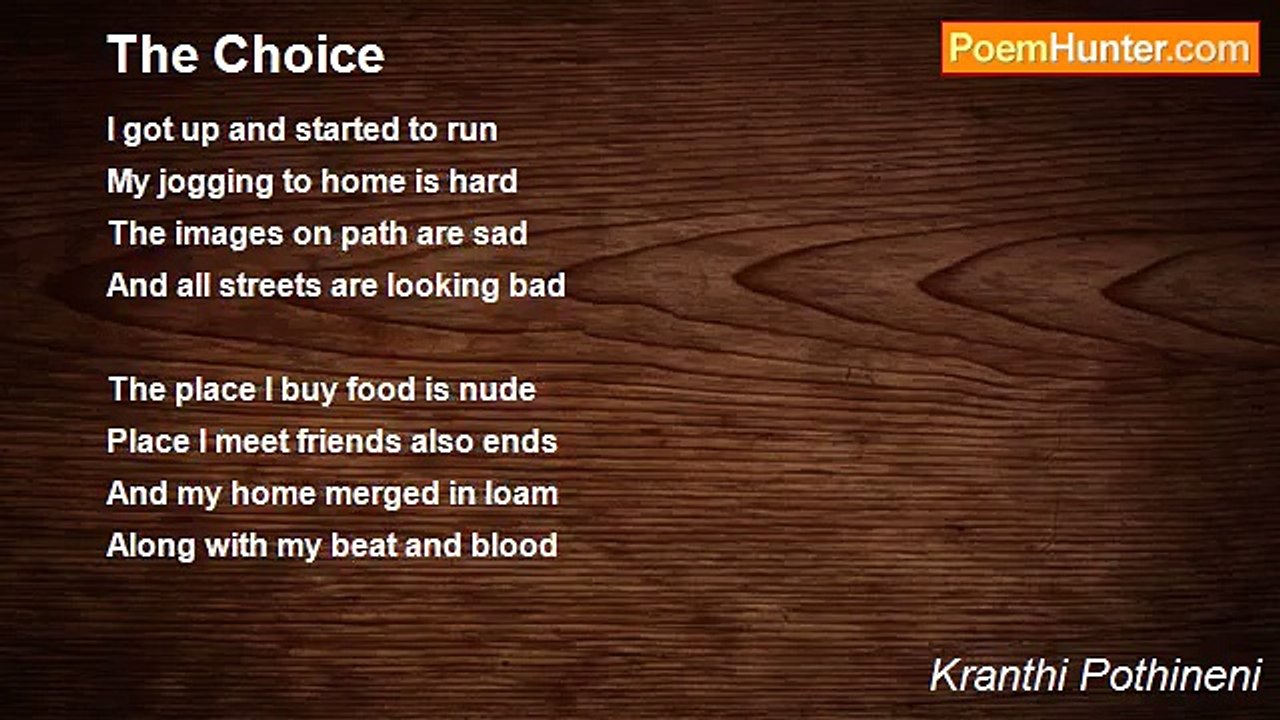 The Choice

PoemHunter.com

I got up and started to run
My jogging to home is hard
The images on path are sad
And all streets are looking bad

The place I buy food is nude
Place I meet friends also ends
And my home merged in loam
Along with my beat and blood

Kranthi Pothineni